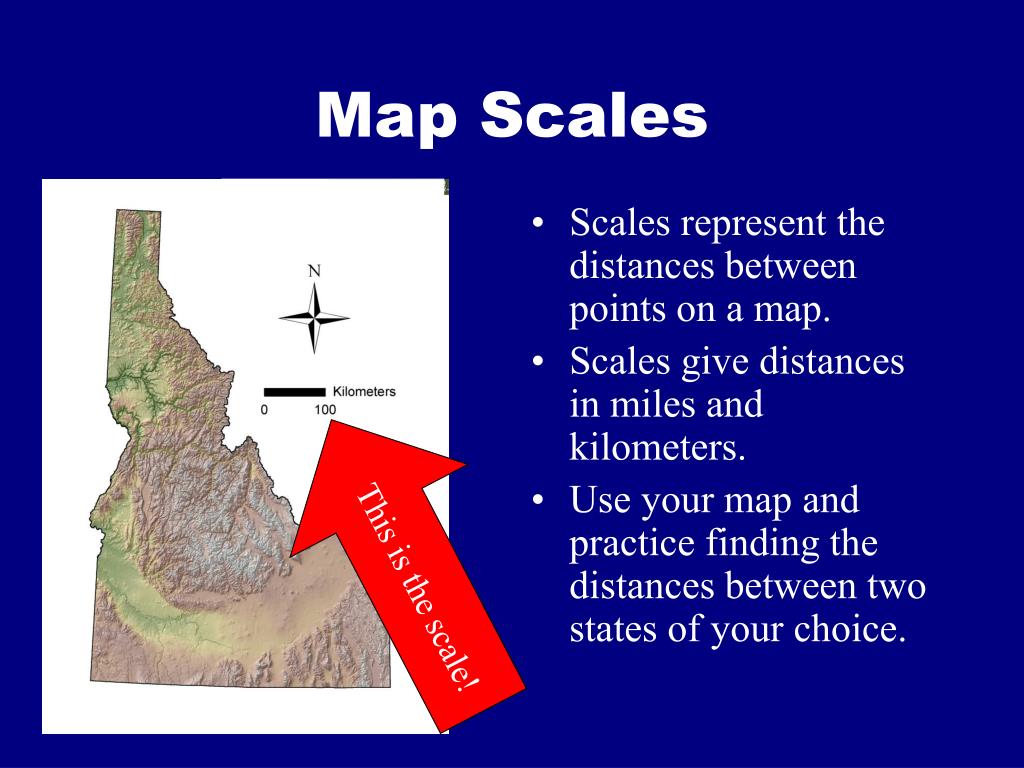 Map Scales

N

Kilometers
0 100

This is the scale!

• Scales represent the distances between points on a map.
• Scales give distances in miles and kilometers.
• Use your map and practice finding the distances between two states of your choice.